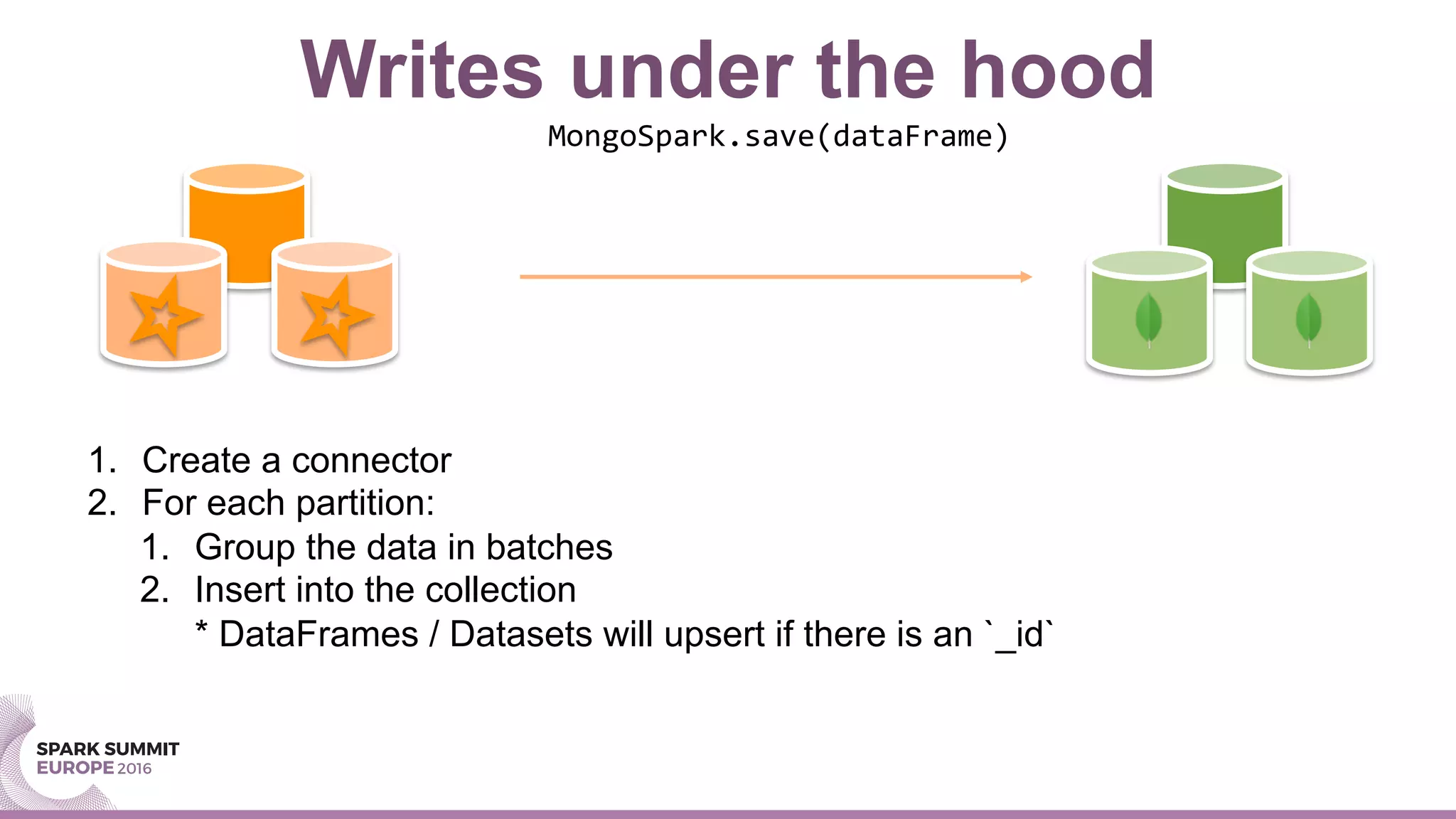 Writes under the hood

MongoSpark.save(dataFrame)

1. Create a connector
2. For each partition:
   1. Group the data in batches
   2. Insert into the collection
   * DataFrames / Datasets will upsert if there is an `_id`

SPARK SUMMIT
EUROPE 2016